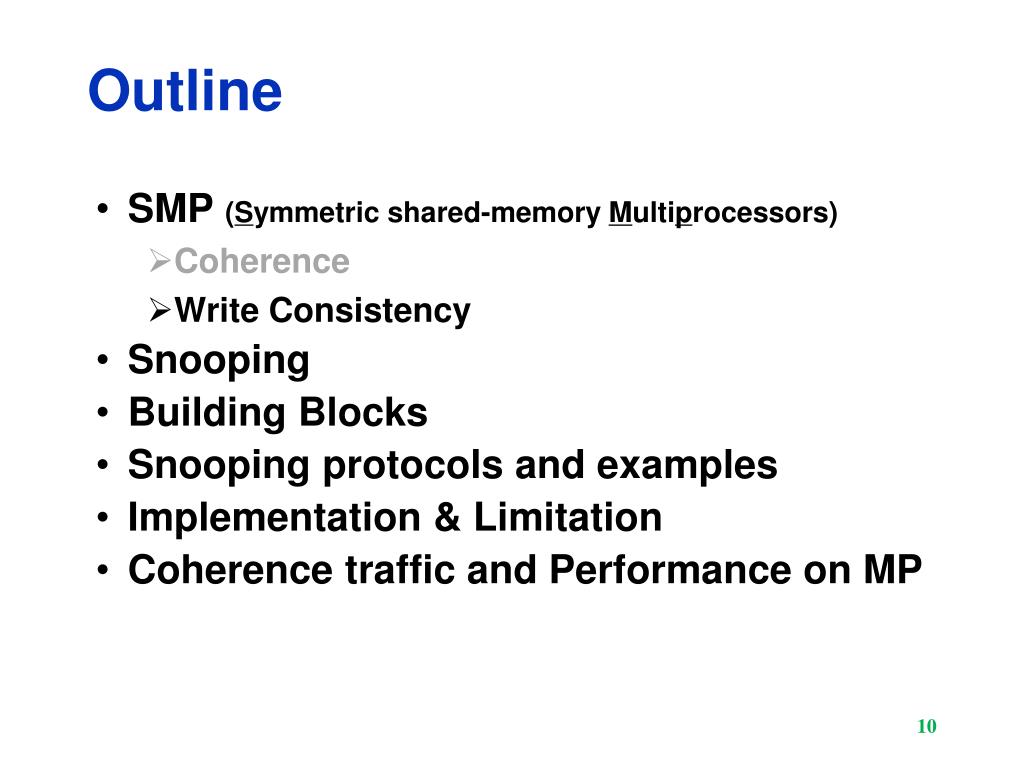 Outline

• SMP (Symmetric shared-memory Multiprocessors)
  ➢Coherence
  ➢Write Consistency
• Snooping
• Building Blocks
• Snooping protocols and examples
• Implementation & Limitation
• Coherence traffic and Performance on MP

10